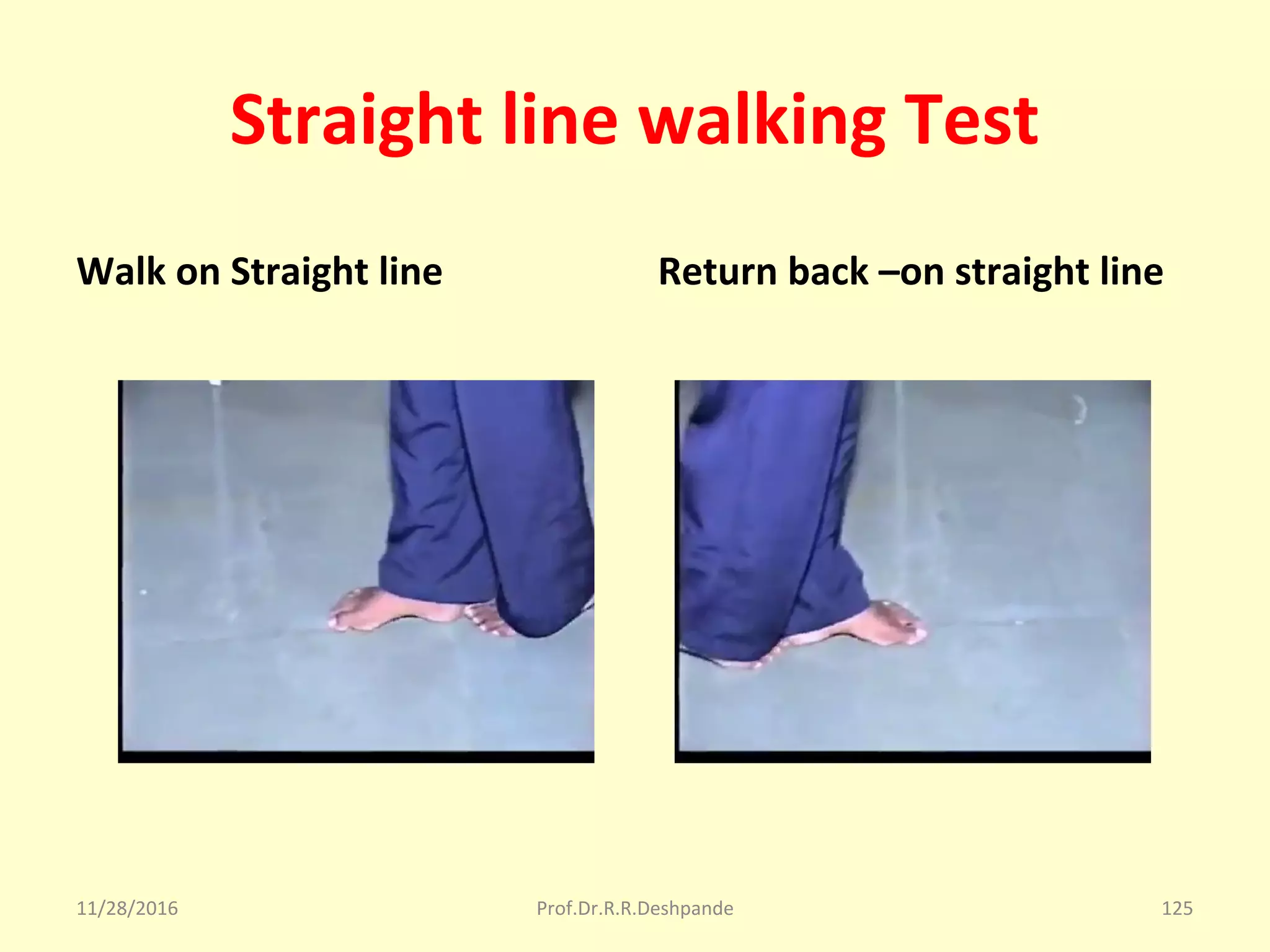 Straight line walking Test

Walk on Straight line

Return back –on straight line

11/28/2016

Prof.Dr.R.R.Deshpande

125